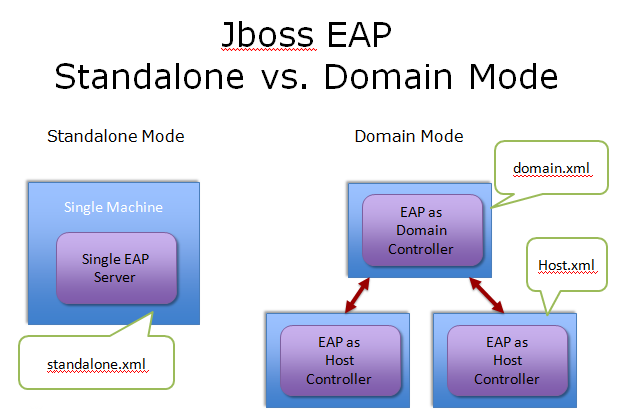 Jboss EAP
Standalone vs. Domain Mode

Standalone Mode

Single Machine

Single EAP Server

standalone.xml

Domain Mode

domain.xml

EAP as Domain Controller

Host.xml

EAP as Host Controller

EAP as Host Controller